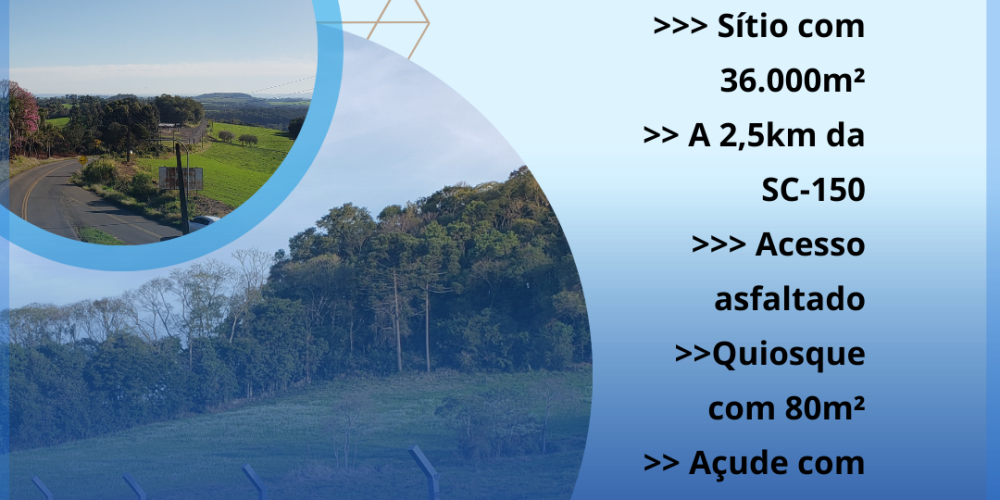 >>> Sítio com 36.000m²
>> A 2,5km da SC-150
>>> Acesso asfaltado
>>Quiosque com 80m²
>> Açude com